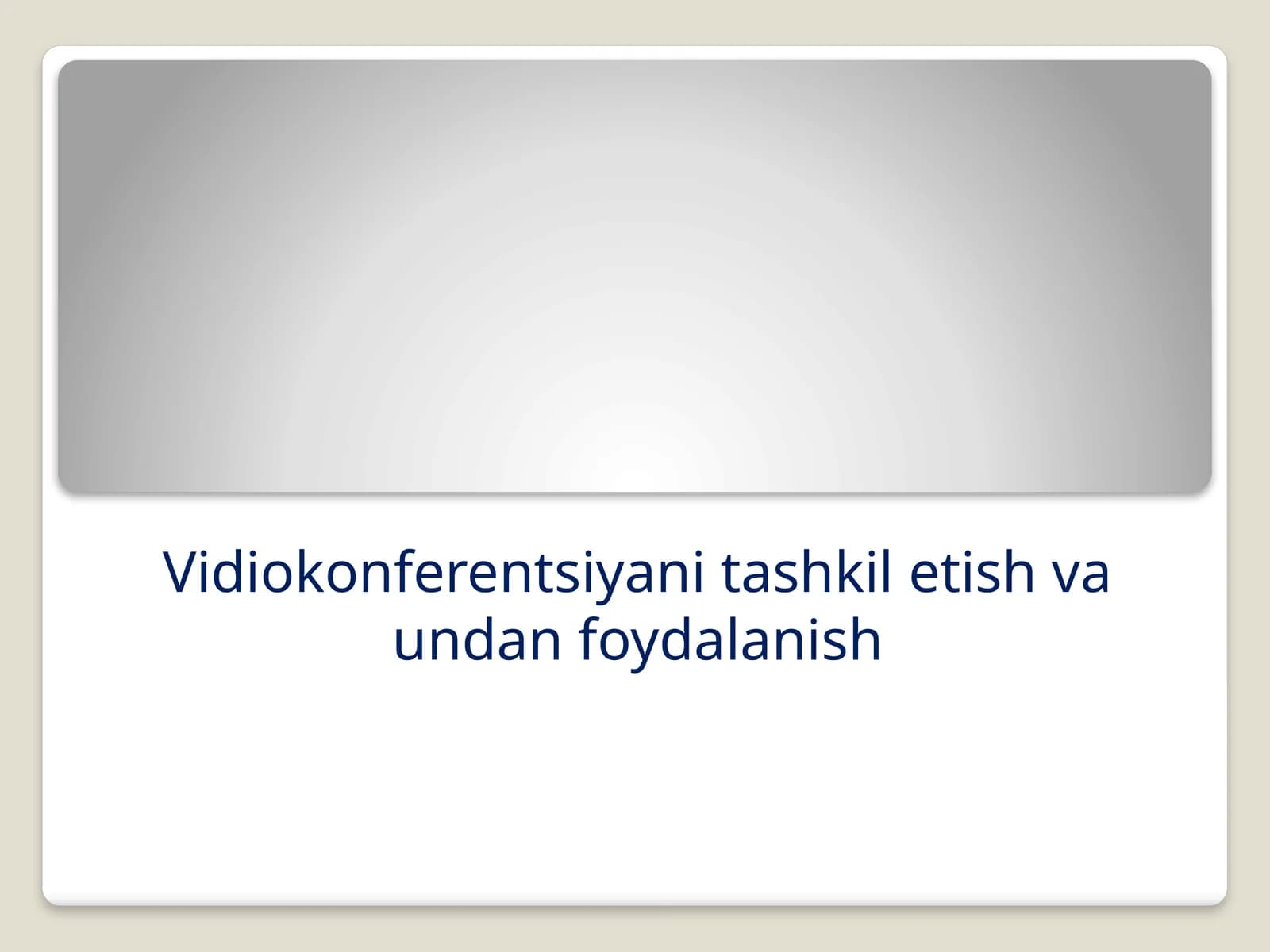 Vidiokonferentsiyani tashkil etish va undan foydalanish